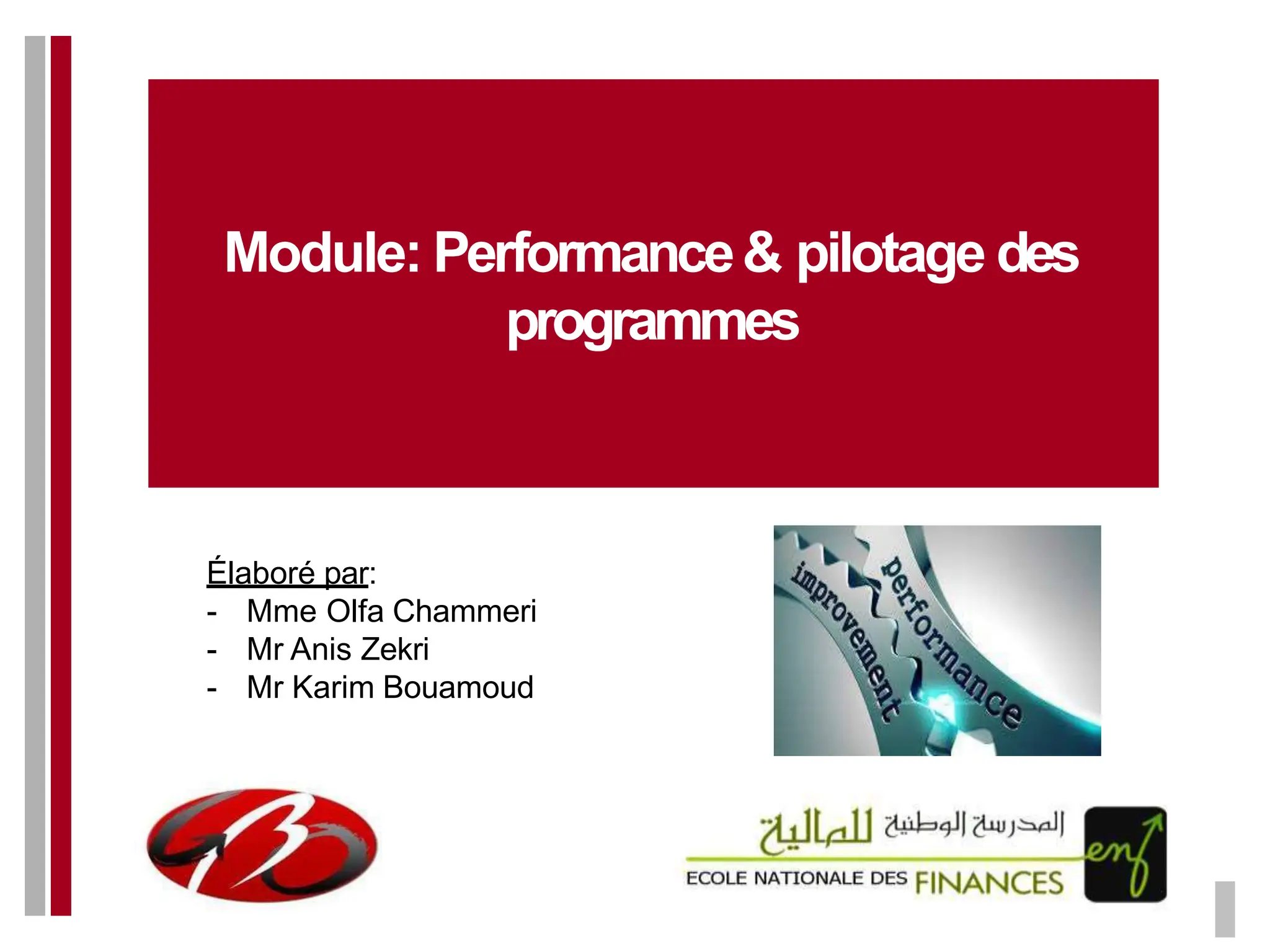 Module: Performance & pilotage des programmes

Élaboré par:
- Mme Olfa Chammeri
- Mr Anis Zekri
- Mr Karim Bouamoud

improvement
performance

المدرسة الوطنية للمالية
ECOLE NATIONALE DES FINANCES
enf